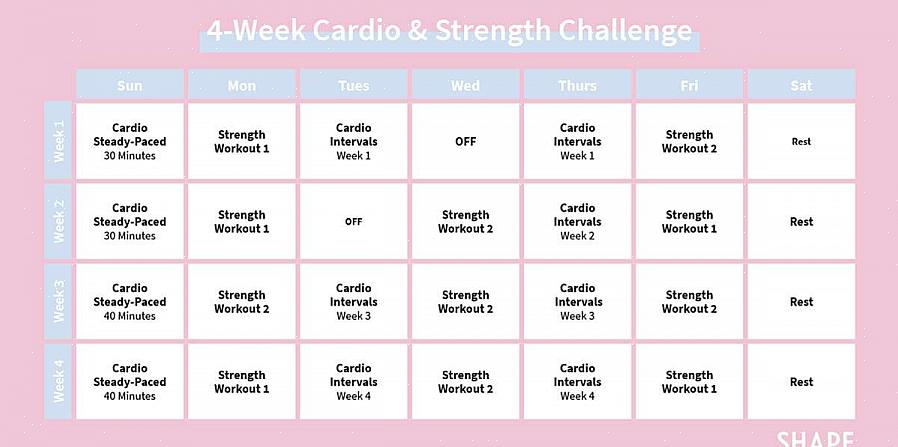 4-Week Cardio & Strength Challenge

| | Sun | Mon | Tues | Wed | Thurs | Fri | Sat |
|---|---|---|---|---|---|---|---|
| Week 1 | Cardio Steady-Paced 30 Minutes | Strength Workout 1 | Cardio Intervals Week 1 | OFF | Cardio Intervals Week 1 | Strength Workout 2 | Rest |
| Week 2 | Cardio Steady-Paced 30 Minutes | Strength Workout 1 | OFF | Strength Workout 2 | Cardio Intervals Week 2 | Strength Workout 1 | Rest |
| Week 3 | Cardio Steady-Paced 40 Minutes | Strength Workout 2 | Cardio Intervals Week 3 | Strength Workout 2 | Cardio Intervals Week 3 | Strength Workout 2 | Rest |
| Week 4 | Cardio Steady-Paced 40 Minutes | Strength Workout 1 | Cardio Intervals Week 4 | Strength Workout 2 | Cardio Intervals Week 4 | Strength Workout 1 | Rest |

SHAPE